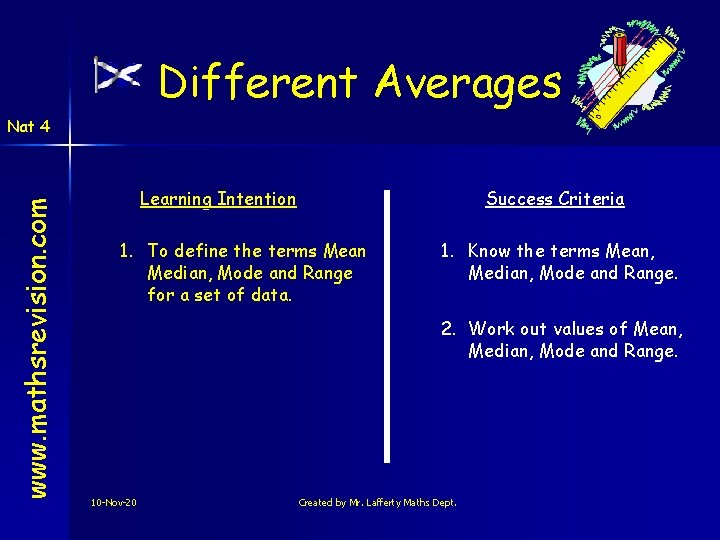 Different Averages

Nat 4

www.mathsrevision.com

Learning Intention

1. To define the terms Mean Median, Mode and Range for a set of data.

Success Criteria

1. Know the terms Mean, Median, Mode and Range.

2. Work out values of Mean, Median, Mode and Range.

10-Nov-20

Created by Mr. Lafferty Maths Dept.